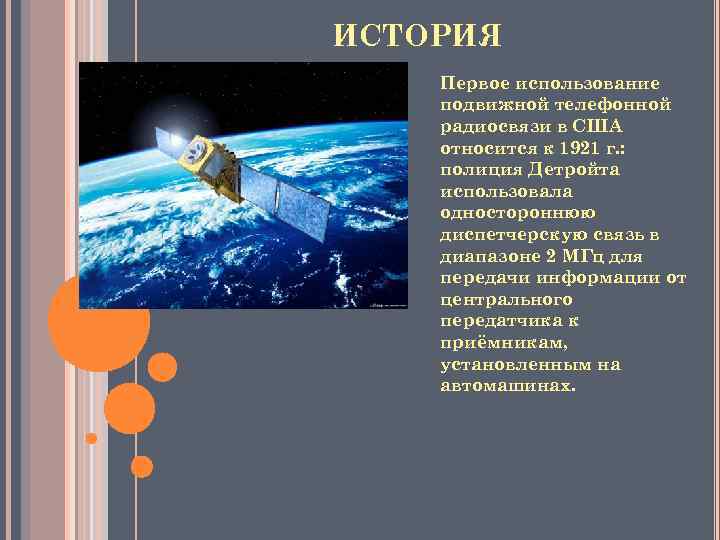 ИСТОРИЯ

Первое использование подвижной телефонной радиосвязи в США относится к 1921 г.: полиция Детройта использовала одностороннюю диспетчерскую связь в диапазоне 2 МГц для передачи информации от центрального передатчика к приёмникам, установленным на автомашинах.